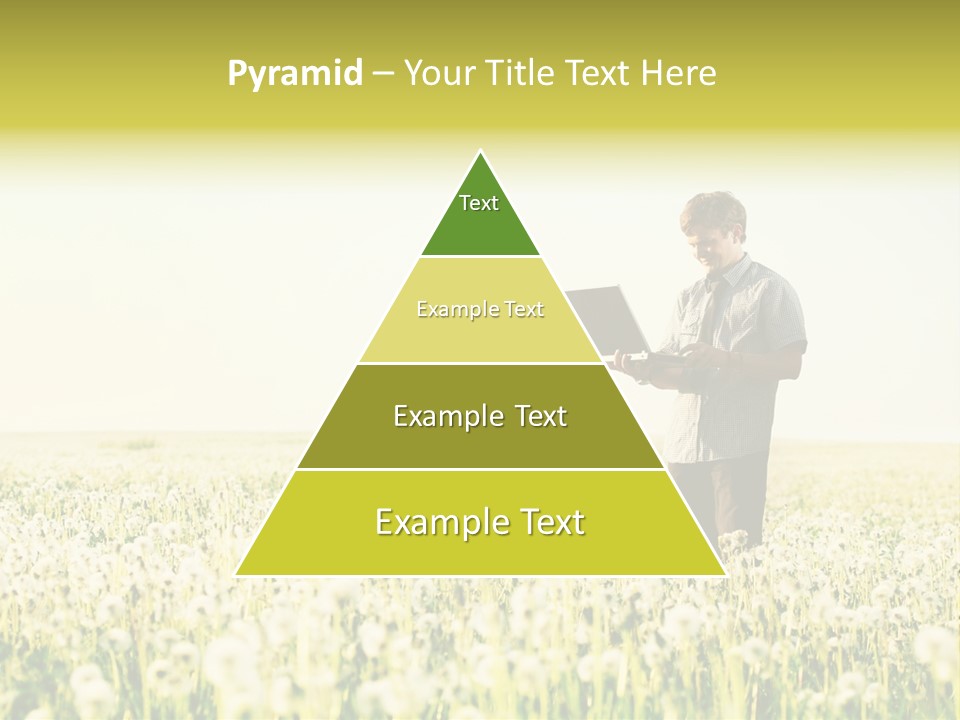 Pyramid – Your Title Text Here

Text

Example Text

Example Text

Example Text